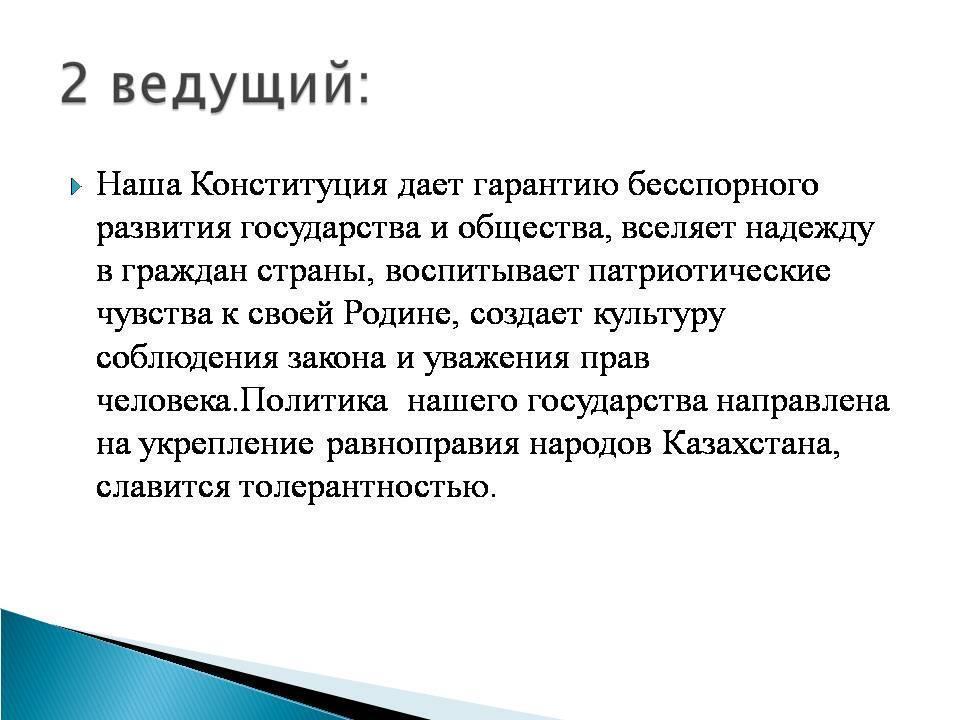 2 ведущий:

Наша Конституция дает гарантию бесспорного развития государства и общества, вселяет надежду в граждан страны, воспитывает патриотические чувства к своей Родине, создает культуру соблюдения закона и уважения прав человека.Политика  нашего государства направлена на укрепление равноправия народов Казахстана, славится толерантностью.